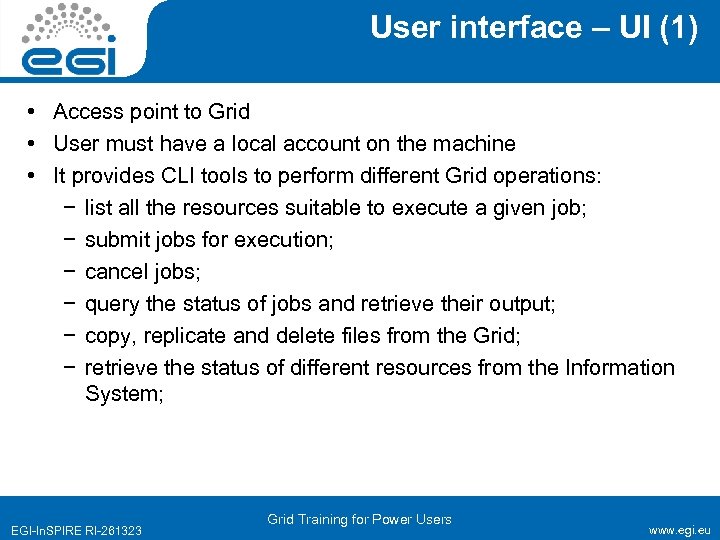 egi

User interface – UI (1)

• Access point to Grid
• User must have a local account on the machine
• It provides CLI tools to perform different Grid operations:
 − list all the resources suitable to execute a given job;
 − submit jobs for execution;
 − cancel jobs;
 − query the status of jobs and retrieve their output;
 − copy, replicate and delete files from the Grid;
 − retrieve the status of different resources from the Information System;

EGI-InSPIRE RI-261323
Grid Training for Power Users
www.egi.eu